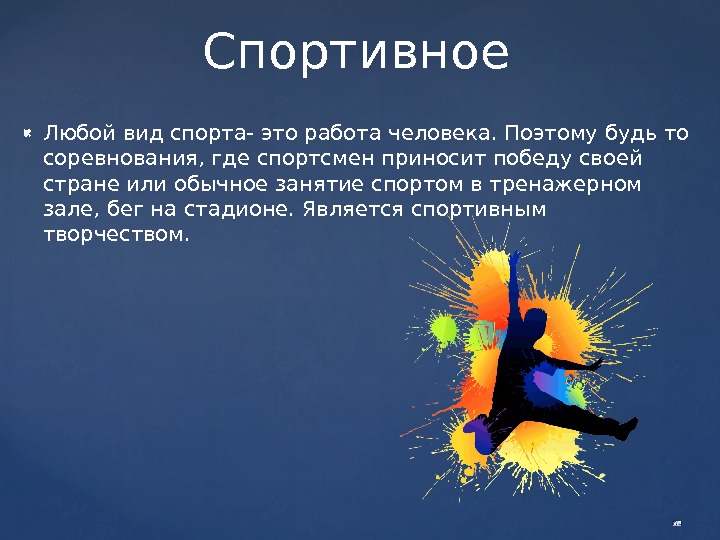 Спортивное

Любой вид спорта- это работа человека. Поэтому будь то соревнования, где спортсмен приносит победу своей стране или обычное занятие спортом в тренажерном зале, бег на стадионе. Является спортивным творчеством.